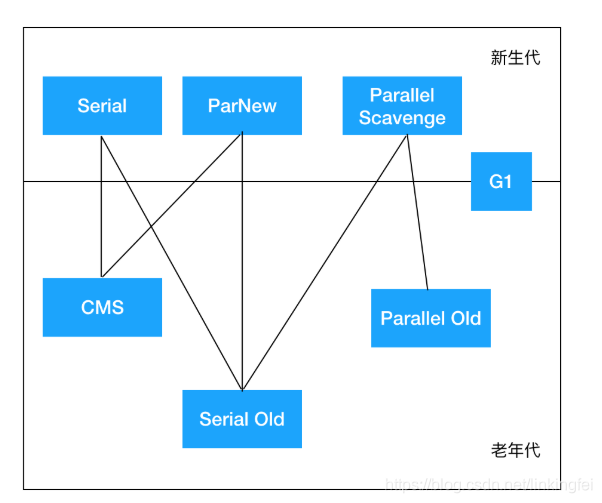 新生代

Serial

ParNew

Parallel Scavenge

G1

CMS

Parallel Old

Serial Old

老年代

https://blog.csdn.net/linkingfei